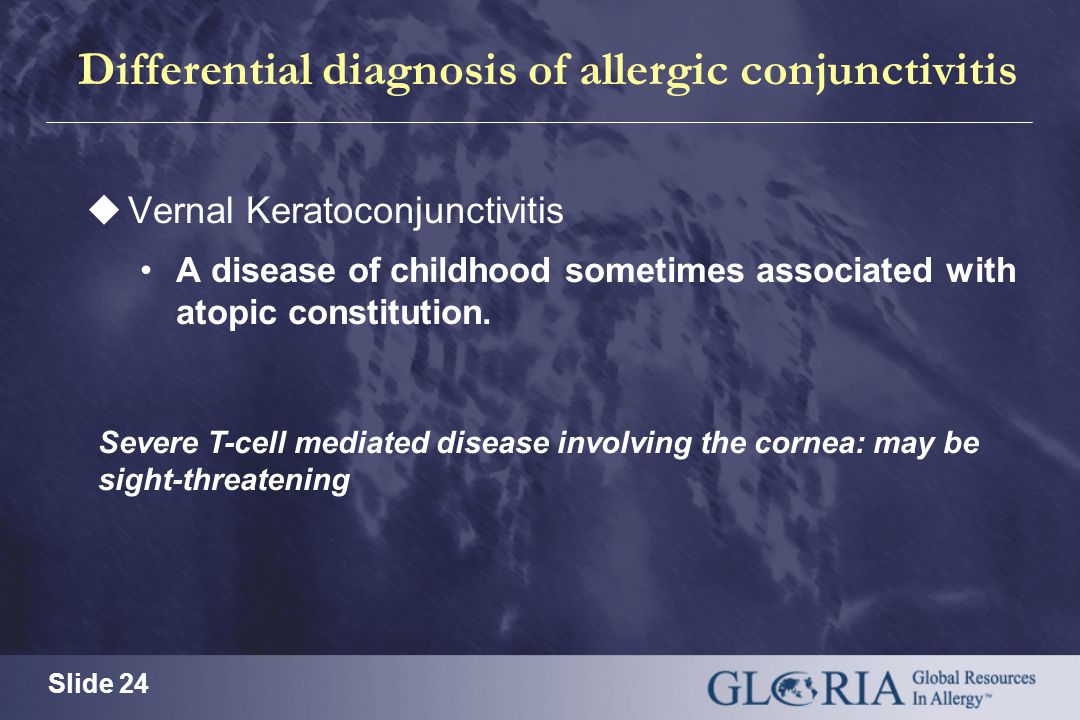 Differential diagnosis of allergic conjunctivitis

◆ Vernal Keratoconjunctivitis

• A disease of childhood sometimes associated with atopic constitution.

Severe T-cell mediated disease involving the cornea: may be sight-threatening

Slide 24

GLORIA Global Resources In Allergy™